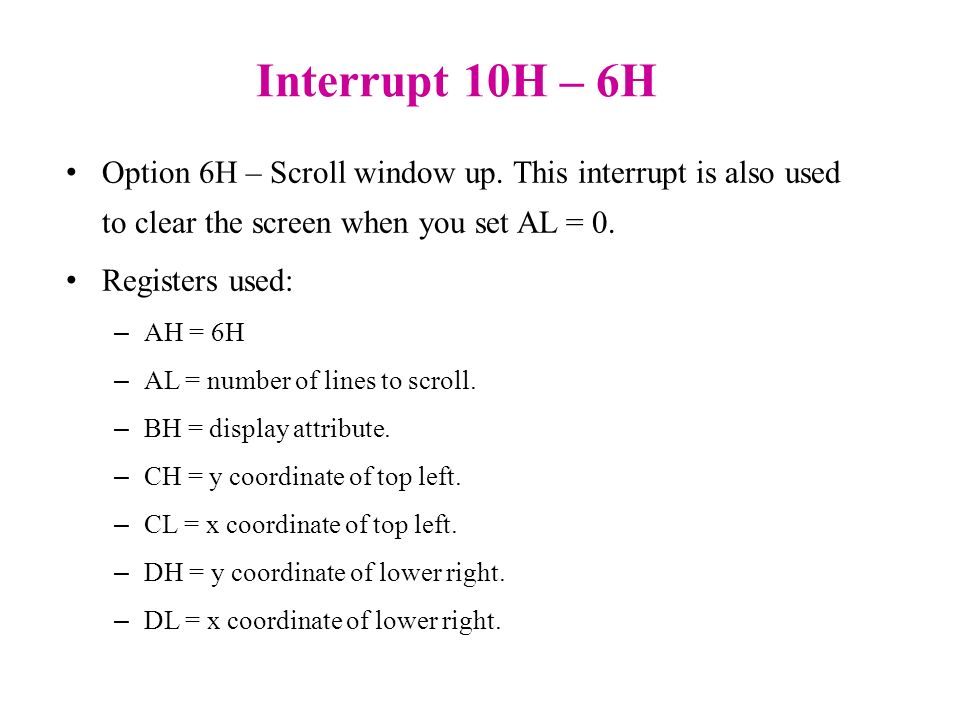 Interrupt 10H – 6H

• Option 6H – Scroll window up. This interrupt is also used to clear the screen when you set AL = 0.

• Registers used:

– AH = 6H

– AL = number of lines to scroll.

– BH = display attribute.

– CH = y coordinate of top left.

– CL = x coordinate of top left.

– DH = y coordinate of lower right.

– DL = x coordinate of lower right.